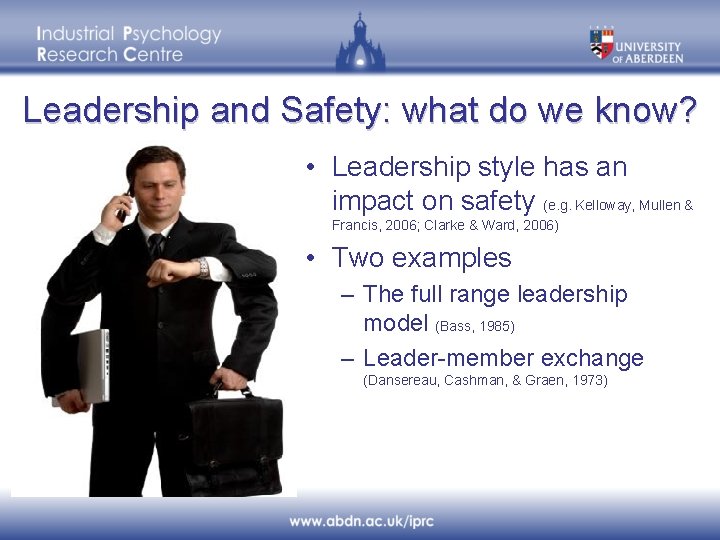 Industrial Psychology
Research Centre

UNIVERSITY
OF ABERDEEN

Leadership and Safety: what do we know?

• Leadership style has an impact on safety (e.g. Kelloway, Mullen & Francis, 2006; Clarke & Ward, 2006)
• Two examples
– The full range leadership model (Bass, 1985)
– Leader-member exchange (Dansereau, Cashman, & Graen, 1973)

www.abdn.ac.uk/iprc